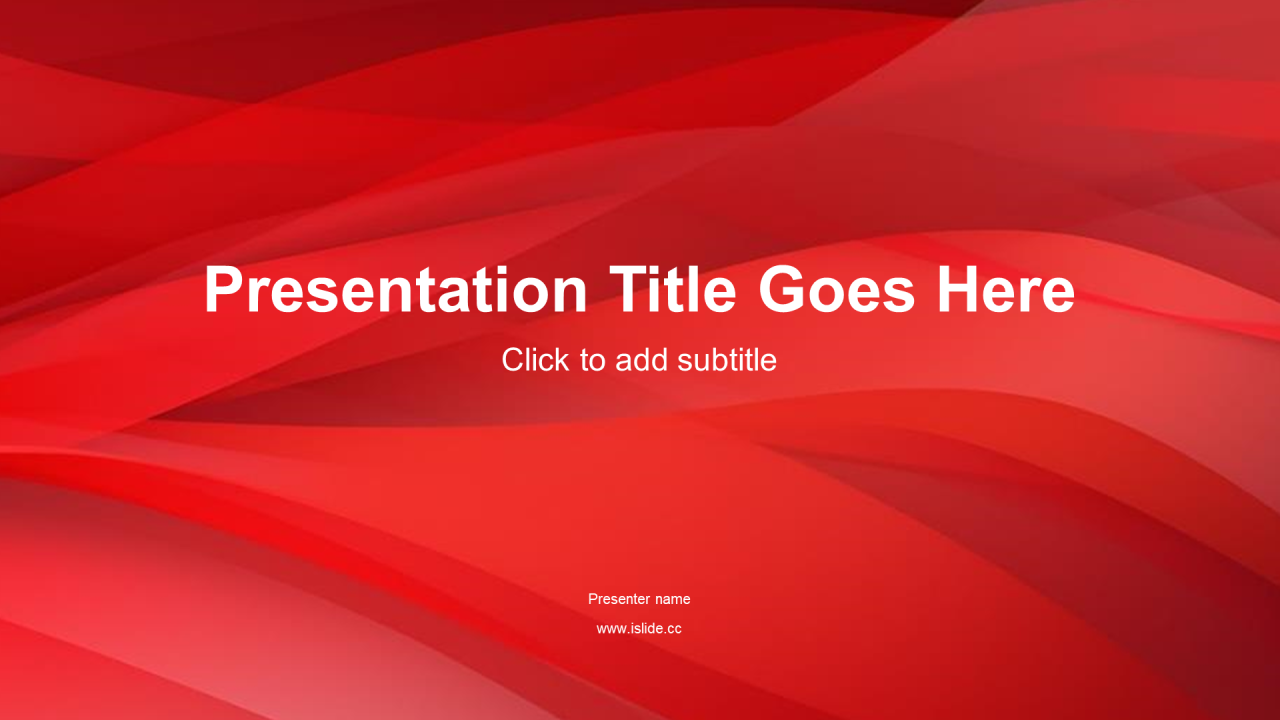 Presentation Title Goes Here

Click to add subtitle

Presenter name

www.islide.cc